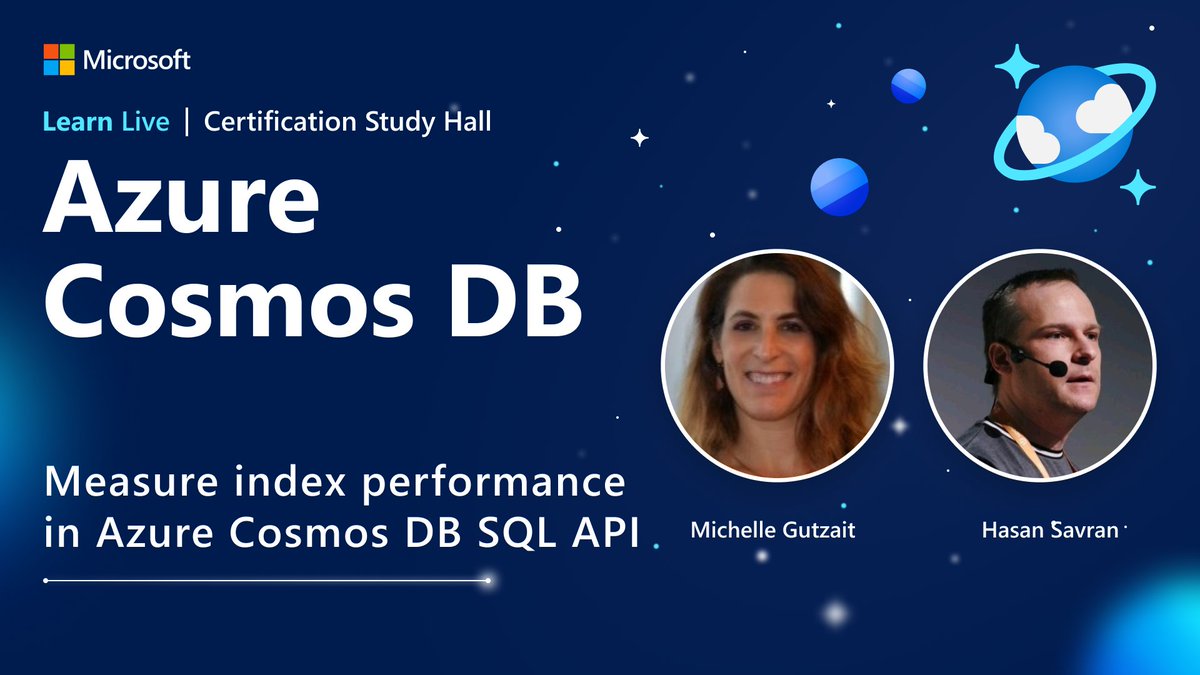 Microsoft

Learn Live | Certification Study Hall

Azure Cosmos DB

Measure index performance in Azure Cosmos DB SQL API

Michelle Gutzait

Hasan Savran